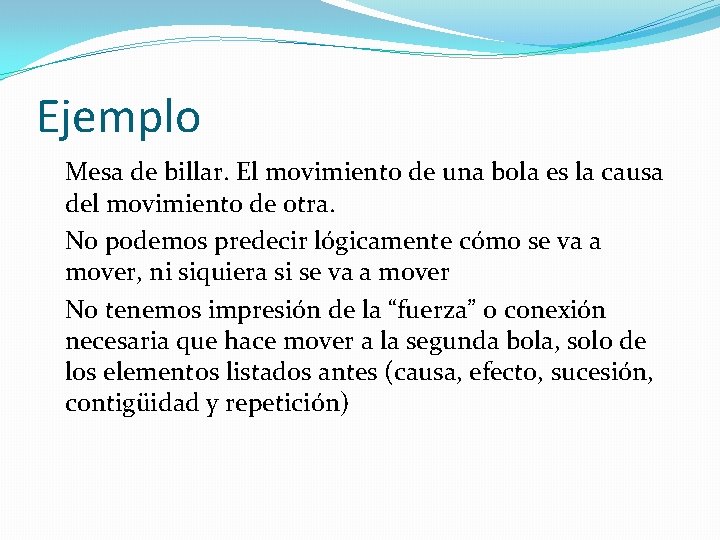 Ejemplo

Mesa de billar. El movimiento de una bola es la causa del movimiento de otra.

No podemos predecir lógicamente cómo se va a mover, ni siquiera si se va a mover

No tenemos impresión de la “fuerza” o conexión necesaria que hace mover a la segunda bola, solo de los elementos listados antes (causa, efecto, sucesión, contigüidad y repetición)